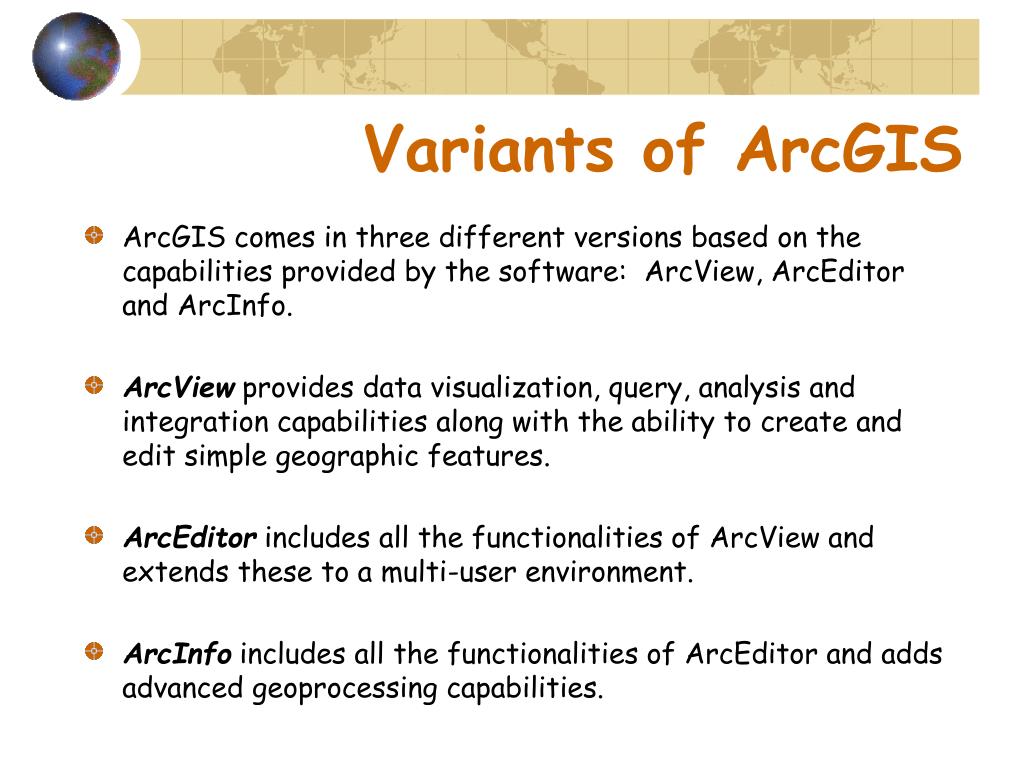 Variants of ArcGIS

ArcGIS comes in three different versions based on the capabilities provided by the software: ArcView, ArcEditor and ArcInfo.

ArcView provides data visualization, query, analysis and integration capabilities along with the ability to create and edit simple geographic features.

ArcEditor includes all the functionalities of ArcView and extends these to a multi-user environment.

ArcInfo includes all the functionalities of ArcEditor and adds advanced geoprocessing capabilities.